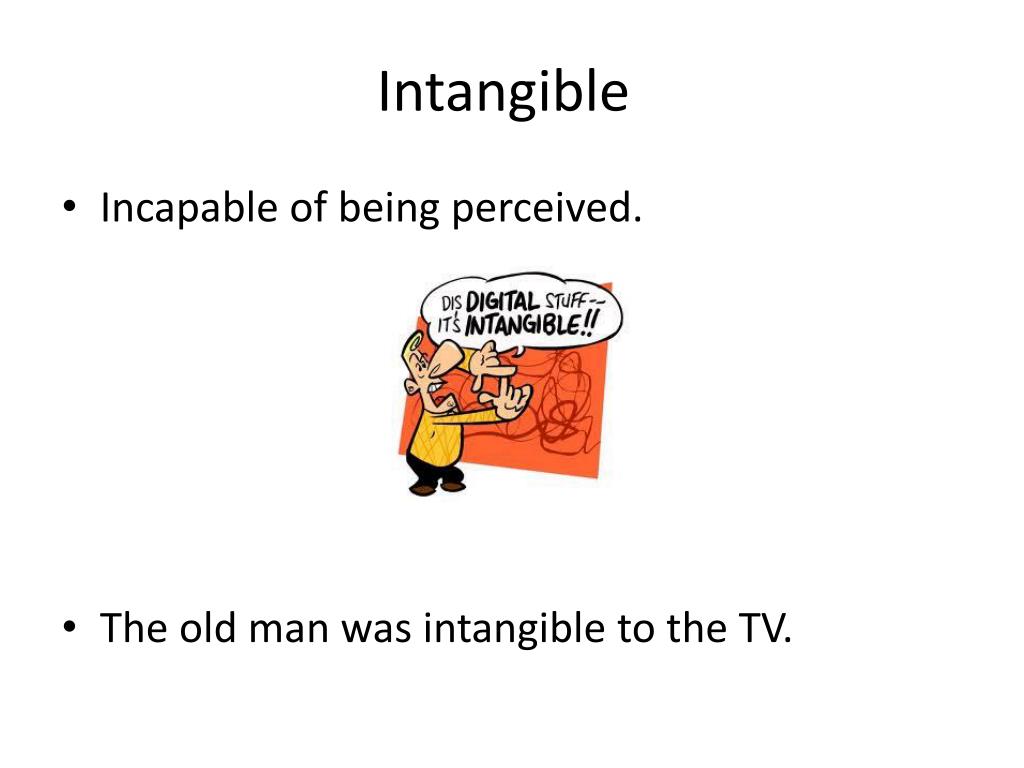 Intangible

• Incapable of being perceived.

DIS DIGITAL STUFF-- IT'S INTANGIBLE!!

• The old man was intangible to the TV.